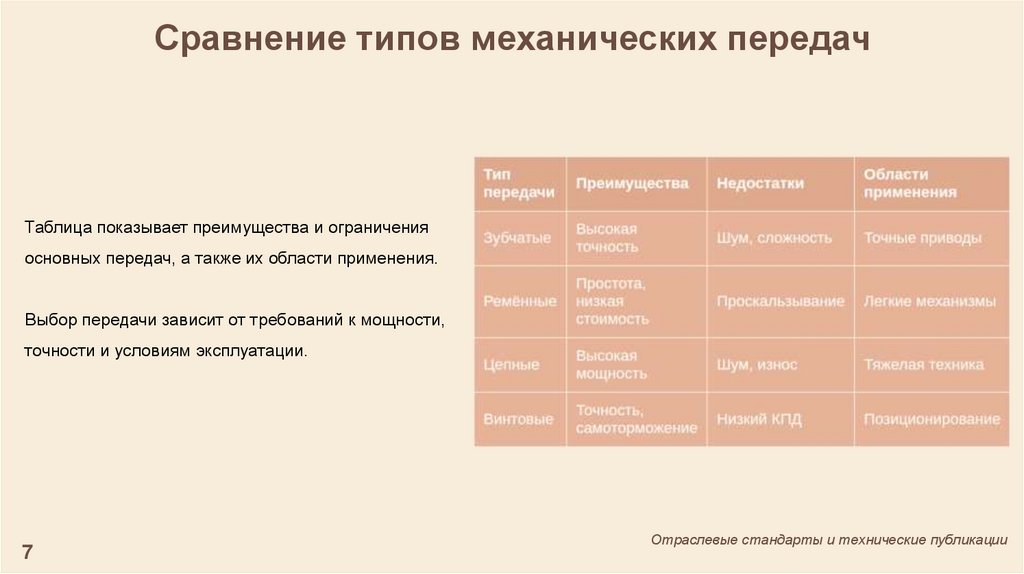 Сравнение типов механических передач

Таблица показывает преимущества и ограничения основных передач, а также их области применения.

Выбор передачи зависит от требований к мощности, точности и условиям эксплуатации.

| Тип передачи | Преимущества | Недостатки | Области применения |
|---|---|---|---|
| Зубчатые | Высокая точность | Шум, сложность | Точные приводы |
| Ремённые | Простота, низкая стоимость | Проскальзывание | Легкие механизмы |
| Цепные | Высокая мощность | Шум, износ | Тяжелая техника |
| Винтовые | Точность, самоторможение | Низкий КПД | Позиционирование |

Отраслевые стандарты и технические публикации

7